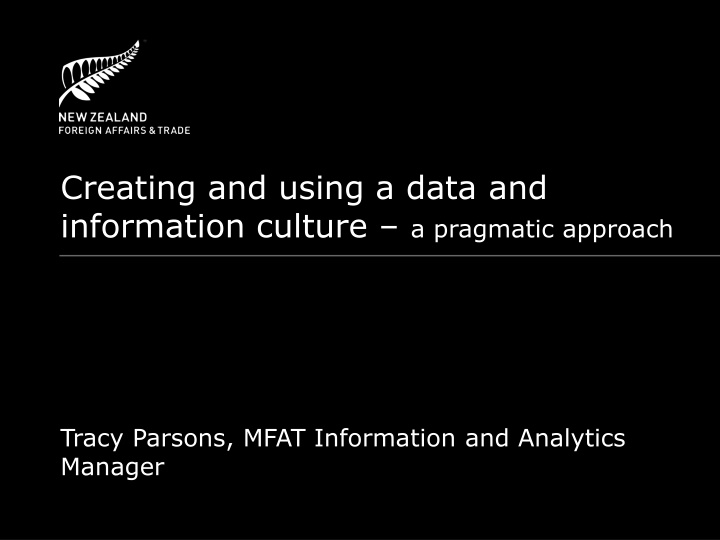 NEW ZEALAND
FOREIGN AFFAIRS & TRADE

Creating and using a data and information culture – a pragmatic approach

Tracy Parsons, MFAT Information and Analytics Manager